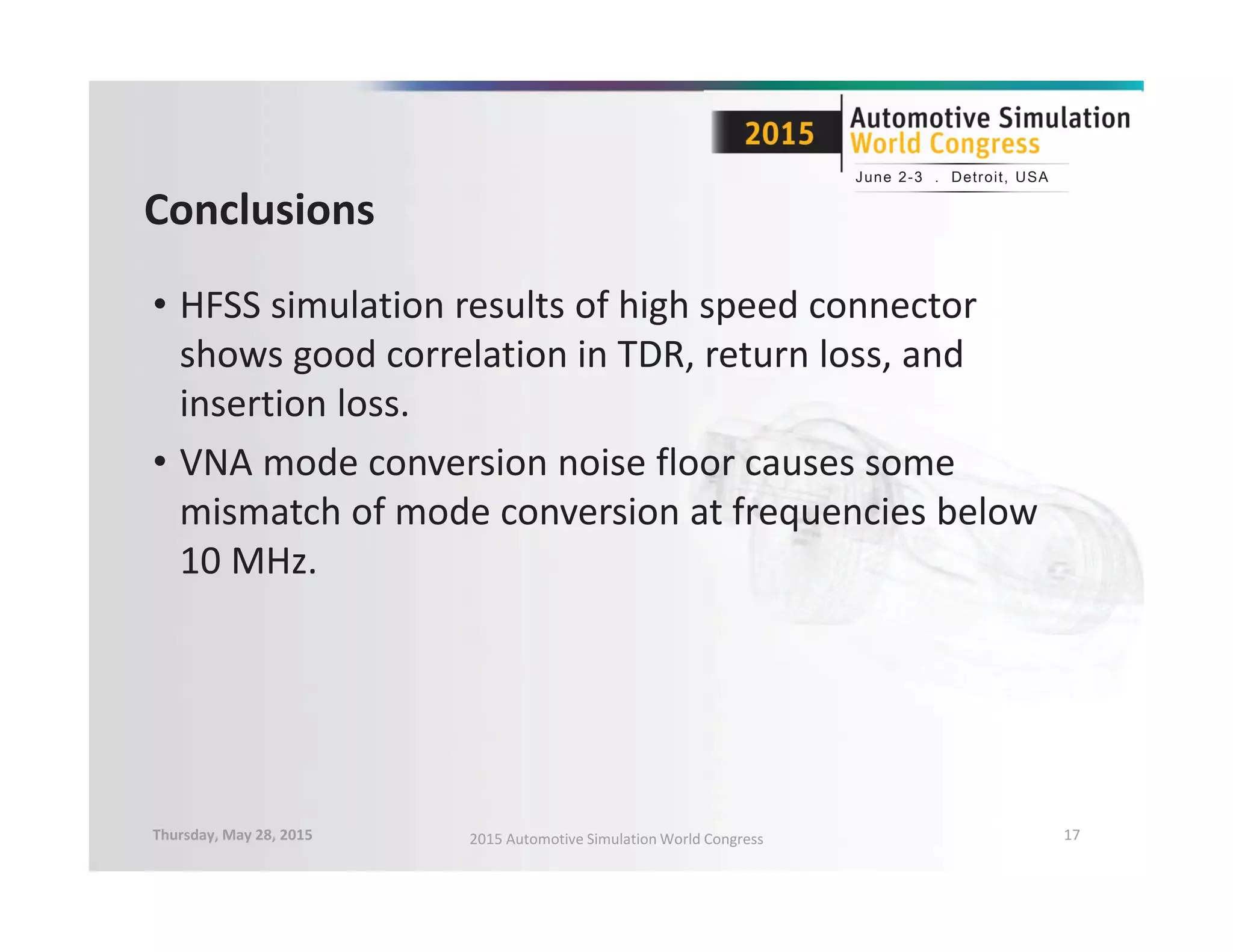 2015 Automotive Simulation World Congress

June 2-3 . Detroit, USA

Conclusions

• HFSS simulation results of high speed connector shows good correlation in TDR, return loss, and insertion loss.

• VNA mode conversion noise floor causes some mismatch of mode conversion at frequencies below 10 MHz.

Thursday, May 28, 2015

2015 Automotive Simulation World Congress

17